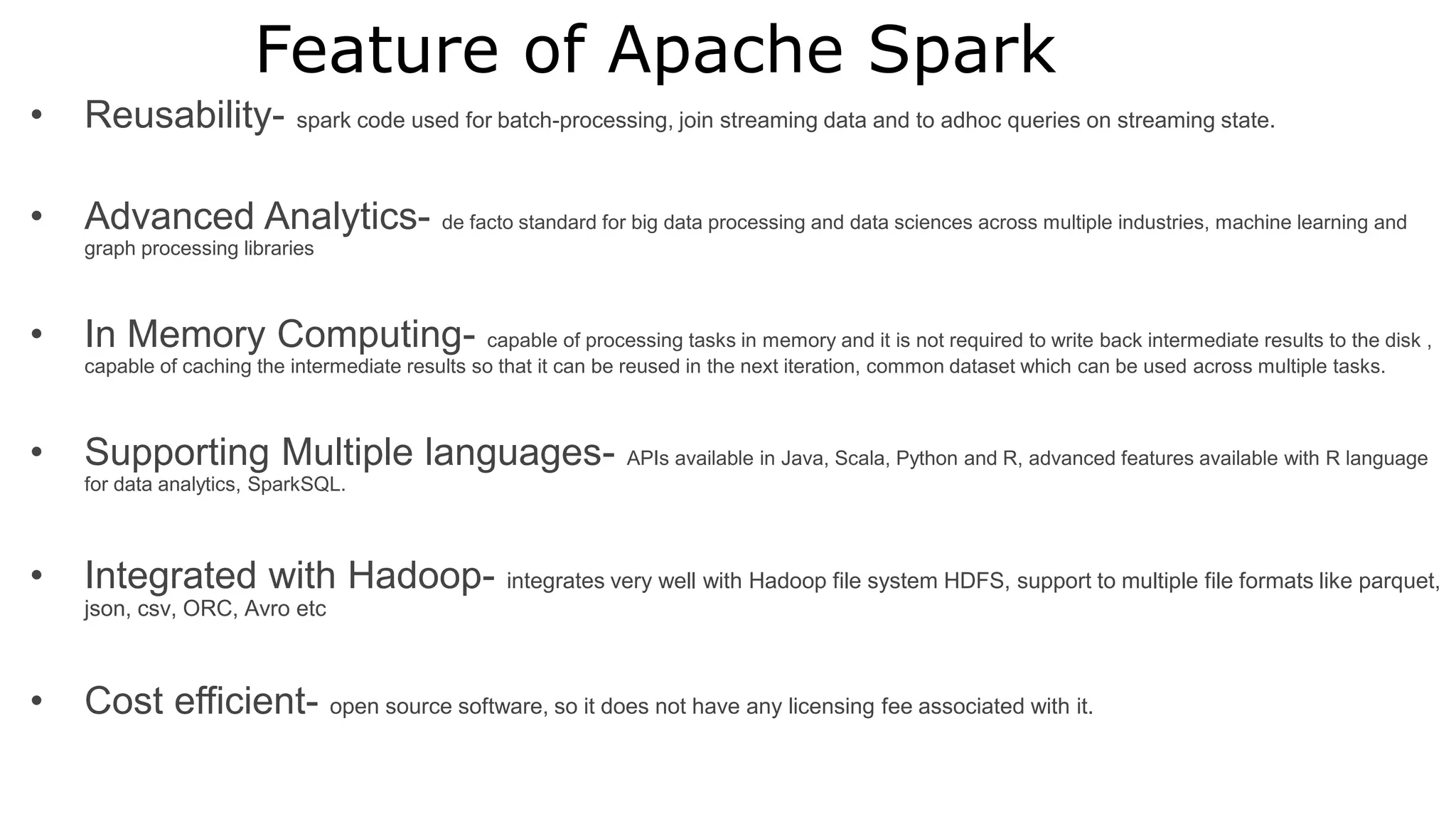 Feature of Apache Spark

• Reusability- spark code used for batch-processing, join streaming data and to adhoc queries on streaming state.

• Advanced Analytics- de facto standard for big data processing and data sciences across multiple industries, machine learning and graph processing libraries

• In Memory Computing- capable of processing tasks in memory and it is not required to write back intermediate results to the disk , capable of caching the intermediate results so that it can be reused in the next iteration, common dataset which can be used across multiple tasks.

• Supporting Multiple languages- APIs available in Java, Scala, Python and R, advanced features available with R language for data analytics, SparkSQL.

• Integrated with Hadoop- integrates very well with Hadoop file system HDFS, support to multiple file formats like parquet, json, csv, ORC, Avro etc

• Cost efficient- open source software, so it does not have any licensing fee associated with it.